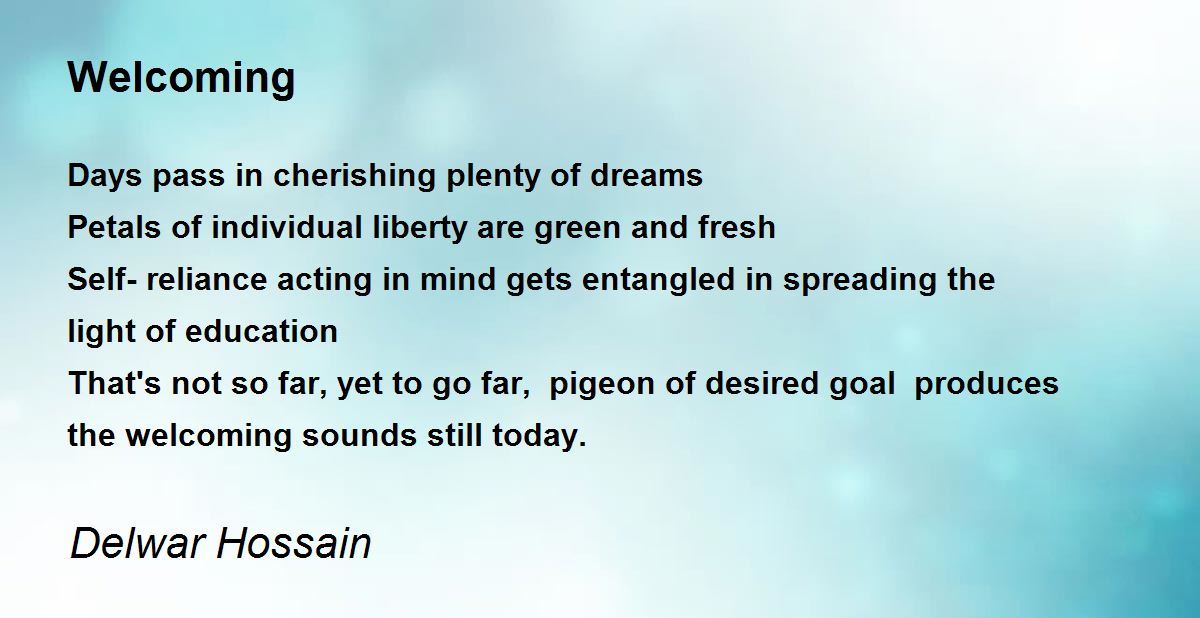 Welcoming

Days pass in cherishing plenty of dreams
Petals of individual liberty are green and fresh
Self- reliance acting in mind gets entangled in spreading the light of education
That's not so far, yet to go far, pigeon of desired goal produces the welcoming sounds still today.

Delwar Hossain